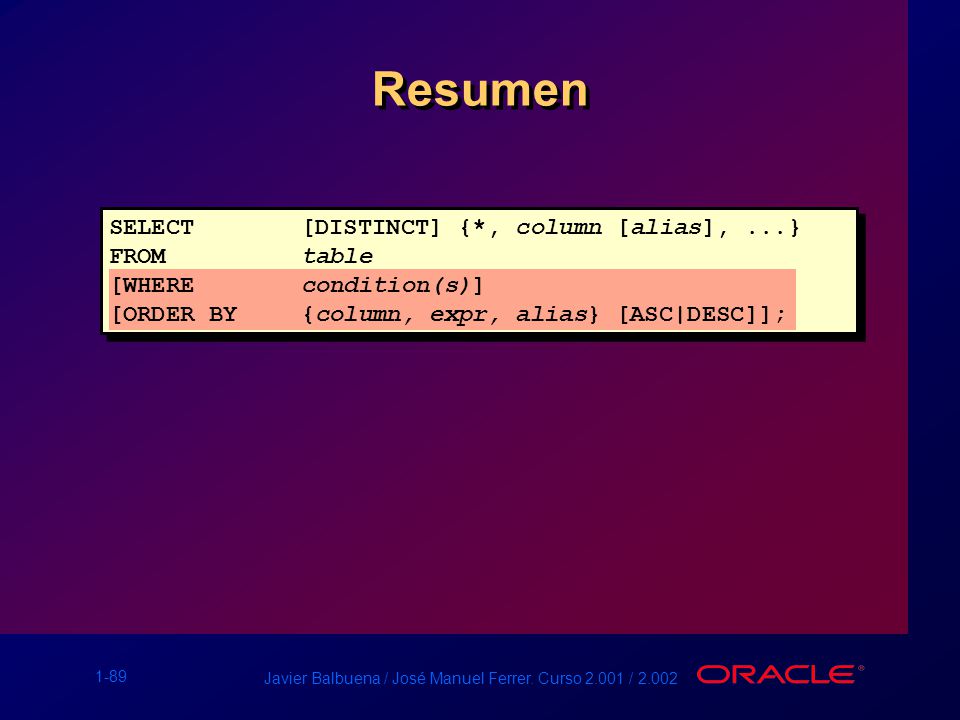 Resumen

SELECT [DISTINCT] {*, column [alias], ...}
FROM table
[WHERE condition(s)]
[ORDER BY {column, expr, alias} [ASC|DESC]];

1-89

Javier Balbuena / José Manuel Ferrer. Curso 2.001 / 2.002

ORACLE®